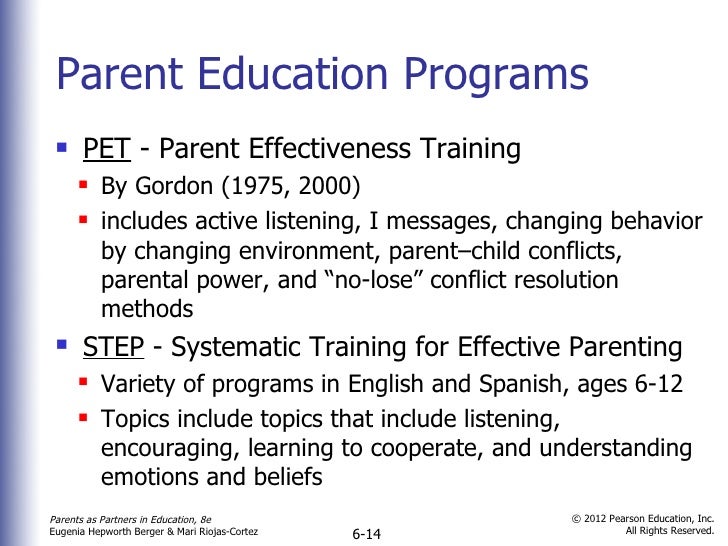 Parent Education Programs

- PET - Parent Effectiveness Training
  - By Gordon (1975, 2000)
  - includes active listening, I messages, changing behavior by changing environment, parent–child conflicts, parental power, and “no-lose” conflict resolution methods
- STEP - Systematic Training for Effective Parenting
  - Variety of programs in English and Spanish, ages 6-12
  - Topics include topics that include listening, encouraging, learning to cooperate, and understanding emotions and beliefs

Parents as Partners in Education, 8e
Eugenia Hepworth Berger & Mari Riojas-Cortez

6-14

© 2012 Pearson Education, Inc.
All Rights Reserved.